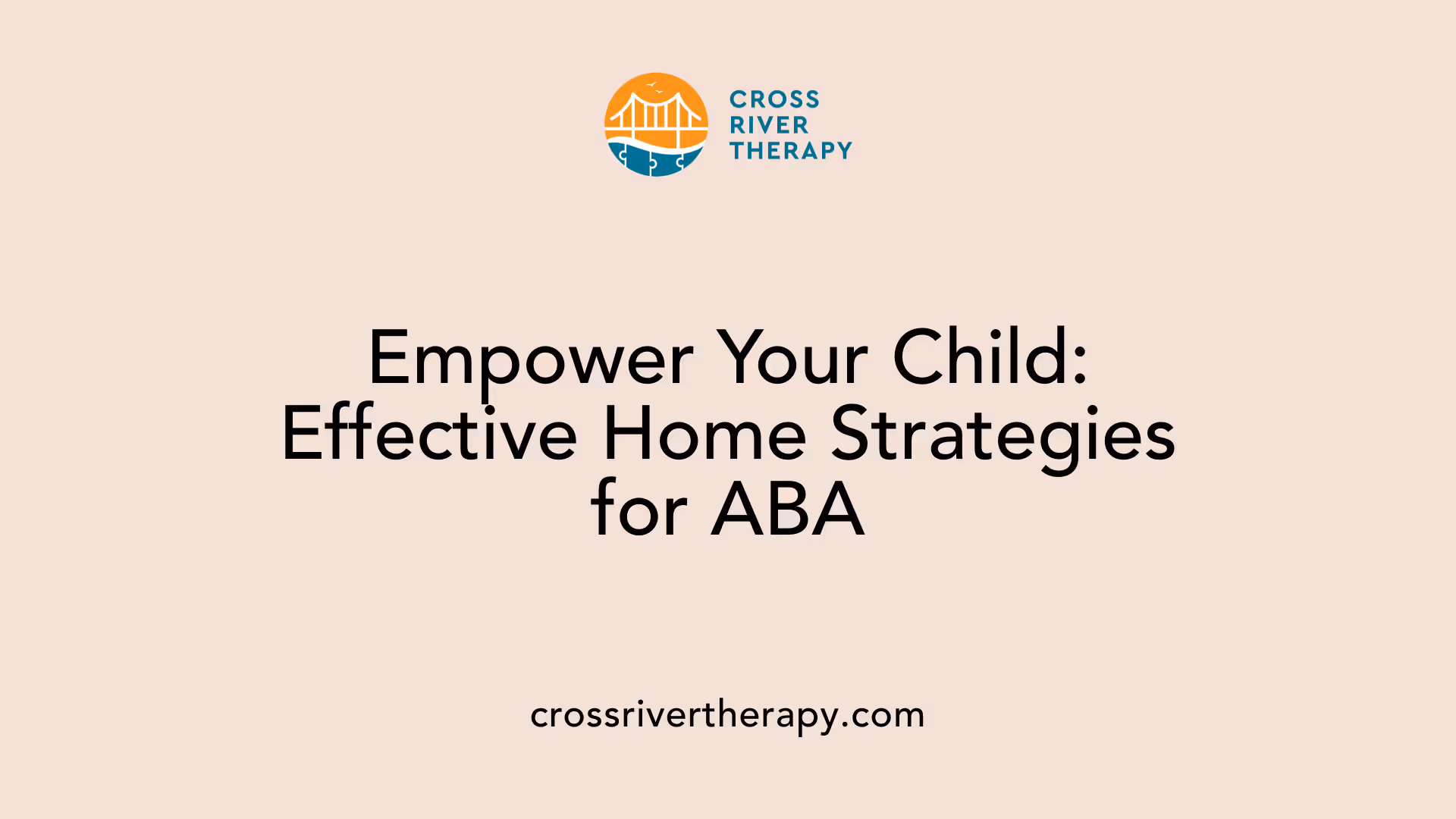 CROSS RIVER THERAPY

Empower Your Child: Effective Home Strategies for ABA

crossrivertherapy.com